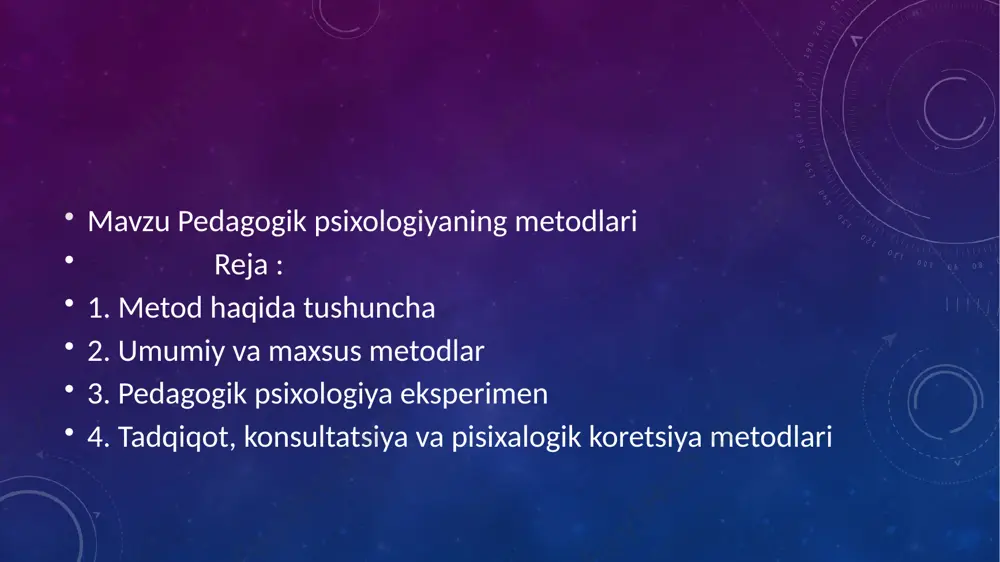 • Mavzu Pedagogik psixologiyaning metodlari
• Reja :
• 1. Metod haqida tushuncha
• 2. Umumiy va maxsus metodlar
• 3. Pedagogik psixologiya eksperimen
• 4. Tadqiqot, konsultatsiya va pisixalogik koretsiya metodlari